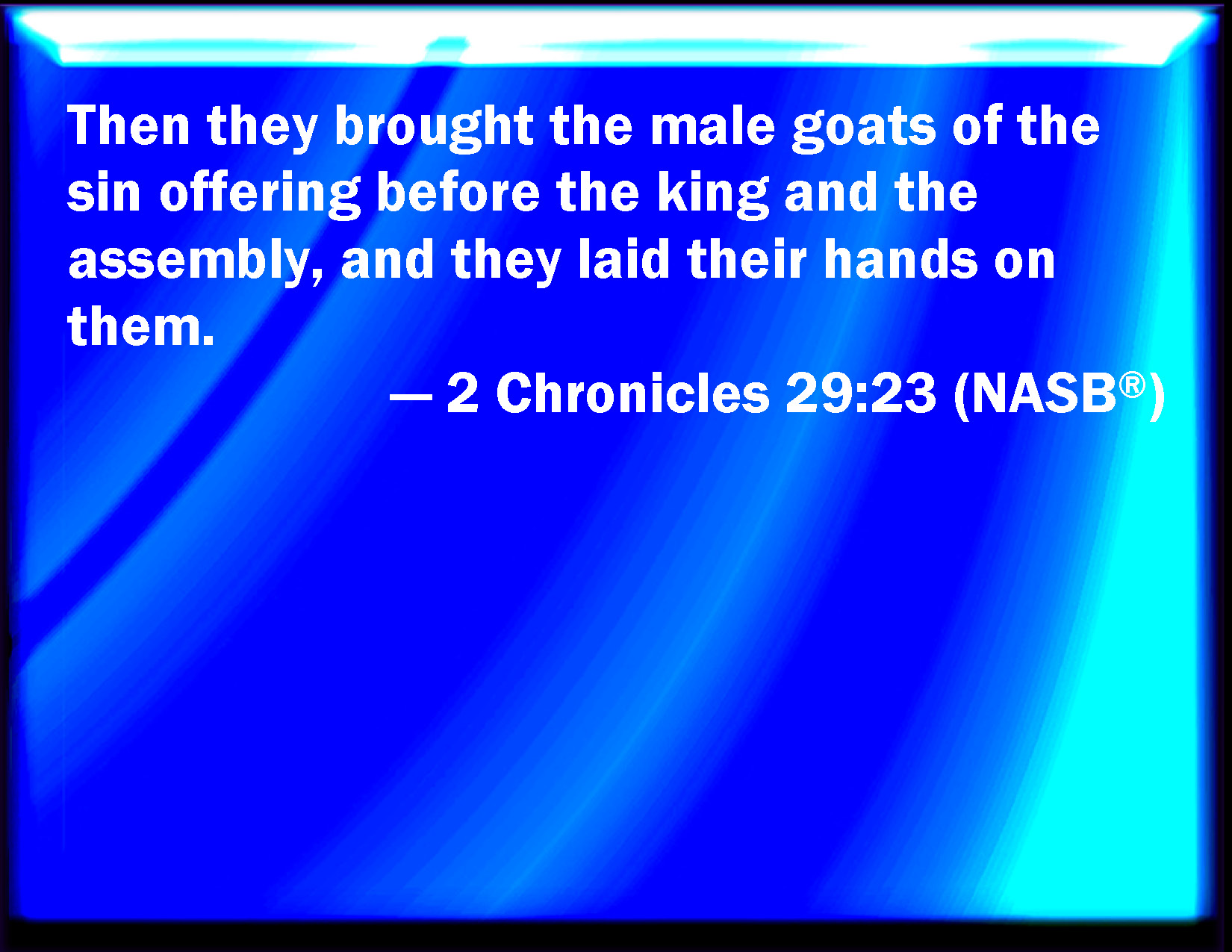 Then they brought the male goats of the sin offering before the king and the assembly, and they laid their hands on them.

— 2 Chronicles 29:23 (NASB®)